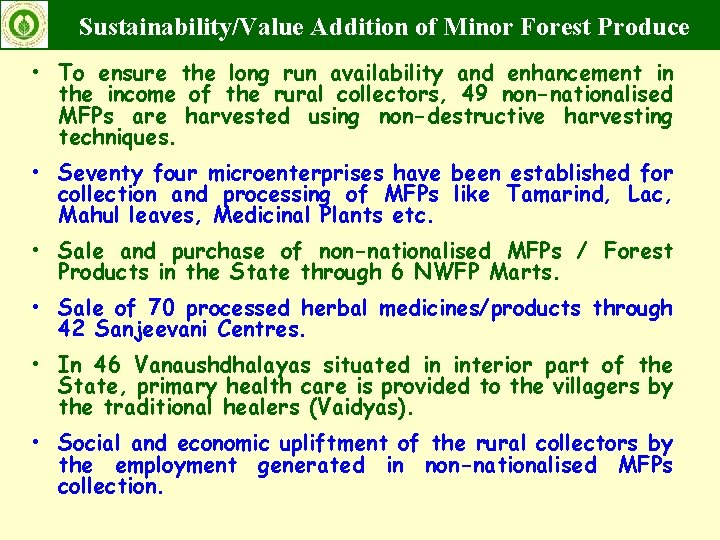 Sustainability/Value Addition of Minor Forest Produce

• To ensure the long run availability and enhancement in the income of the rural collectors, 49 non-nationalised MFPs are harvested using non-destructive harvesting techniques.

• Seventy four microenterprises have been established for collection and processing of MFPs like Tamarind, Lac, Mahul leaves, Medicinal Plants etc.

• Sale and purchase of non-nationalised MFPs / Forest Products in the State through 6 NWFP Marts.

• Sale of 70 processed herbal medicines/products through 42 Sanjeevani Centres.

• In 46 Vanaushdhalayas situated in interior part of the State, primary health care is provided to the villagers by the traditional healers (Vaidyas).

• Social and economic upliftment of the rural collectors by the employment generated in non-nationalised MFPs collection.